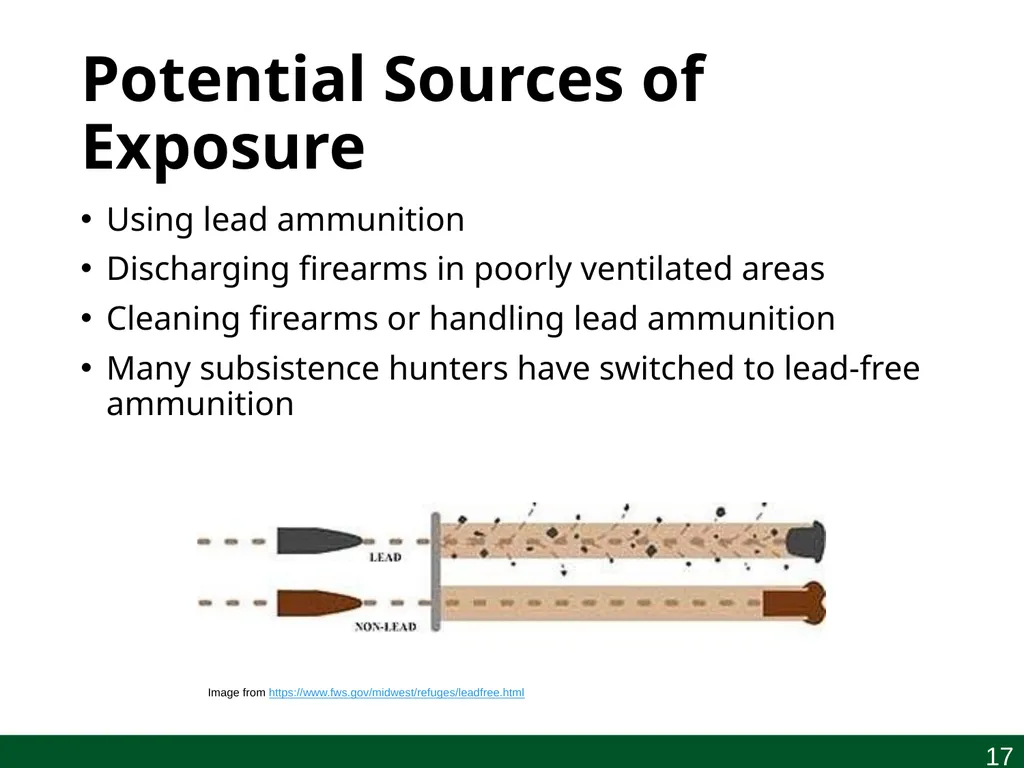 Potential Sources of Exposure

• Using lead ammunition
• Discharging firearms in poorly ventilated areas
• Cleaning firearms or handling lead ammunition
• Many subsistence hunters have switched to lead-free ammunition

LEAD

NON-LEAD

Image from https://www.fws.gov/midwest/refuges/leadfree.html

17